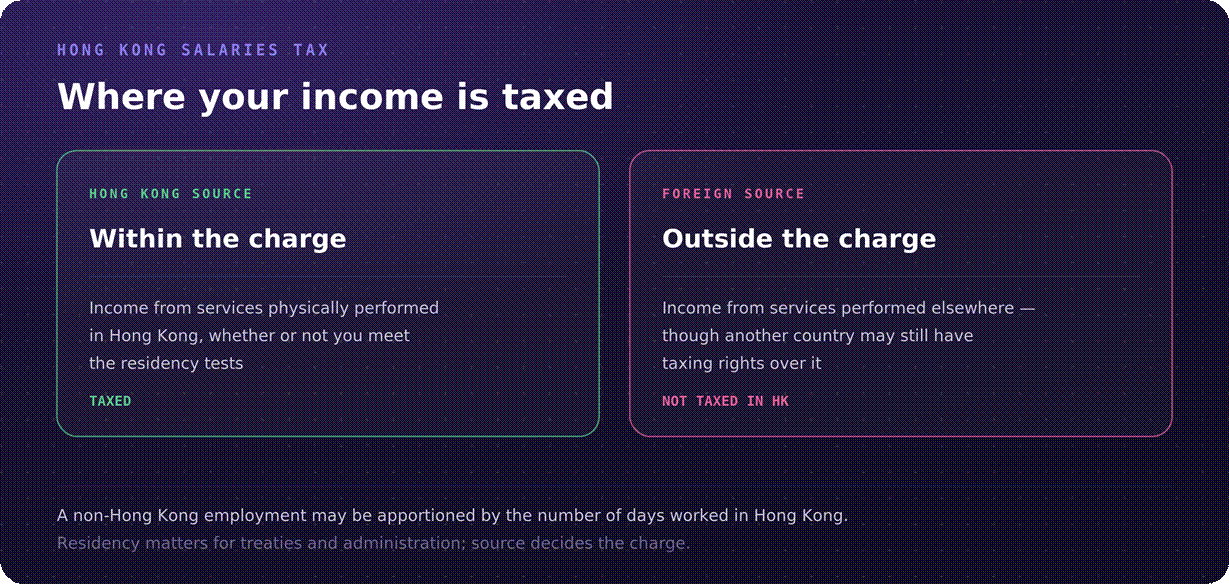 HONG KONG SALARIES TAX

Where your income is taxed

HONG KONG SOURCE

Within the charge

Income from services physically performed in Hong Kong, whether or not you meet the residency tests

TAXED

FOREIGN SOURCE

Outside the charge

Income from services performed elsewhere — though another country may still have taxing rights over it

NOT TAXED IN HK

A non-Hong Kong employment may be apportioned by the number of days worked in Hong Kong.

Residency matters for treaties and administration; source decides the charge.